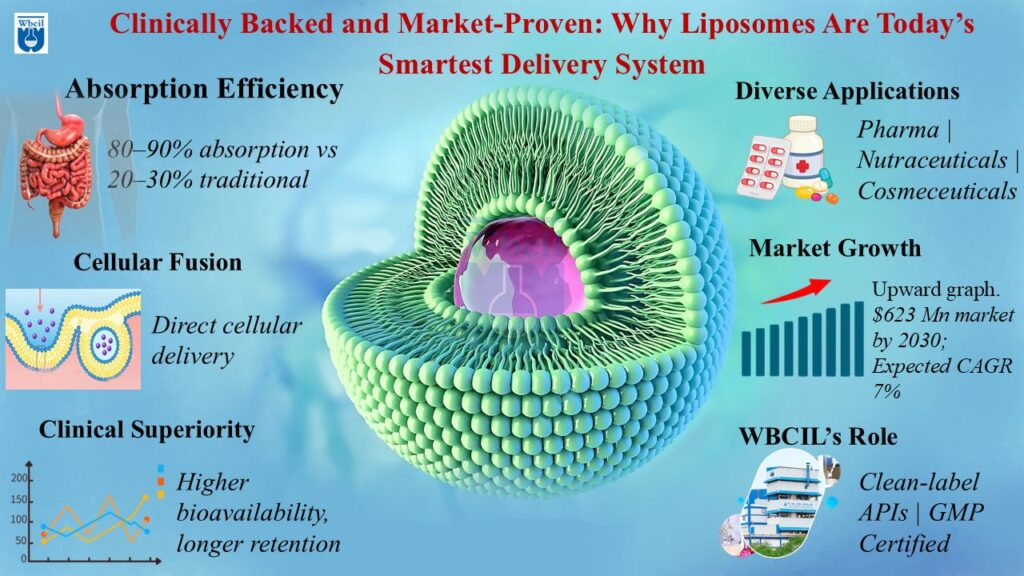 Wbcil

Clinically Backed and Market-Proven: Why Liposomes Are Today's Smartest Delivery System

Absorption Efficiency

80–90% absorption vs 20–30% traditional

Cellular Fusion

Direct cellular delivery

Clinical Superiority

200
150
100
50
0

Higher bioavailability, longer retention

Diverse Applications

Pharma | Nutraceuticals | Cosmeceuticals

Market Growth

Upward graph. $623 Mn market by 2030; Expected CAGR 7%

WBCIL's Role

Clean-label APIs | GMP Certified